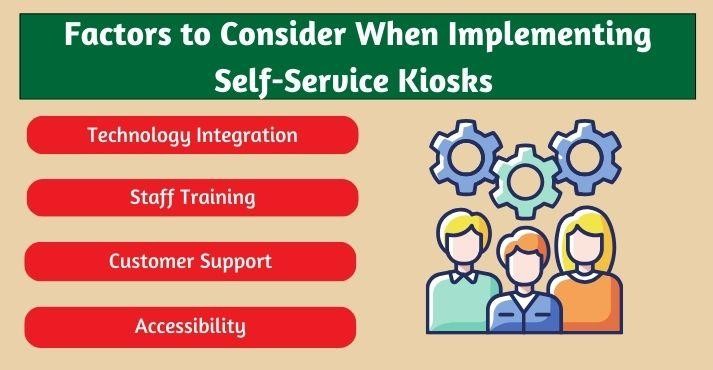 Factors to Consider When Implementing Self-Service Kiosks

Technology Integration

Staff Training

Customer Support

Accessibility